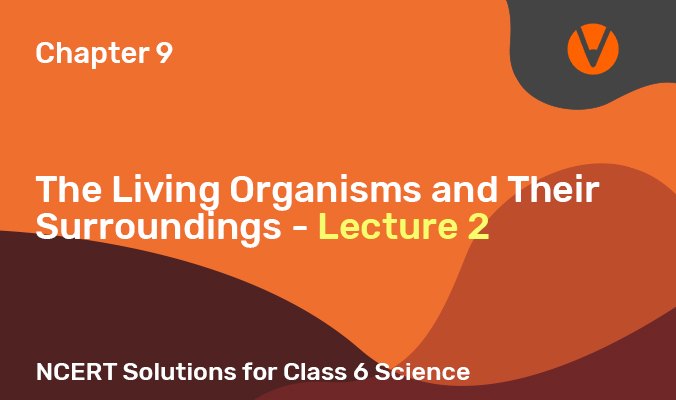 Chapter 9

The Living Organisms and Their Surroundings - Lecture 2

NCERT Solutions for Class 6 Science